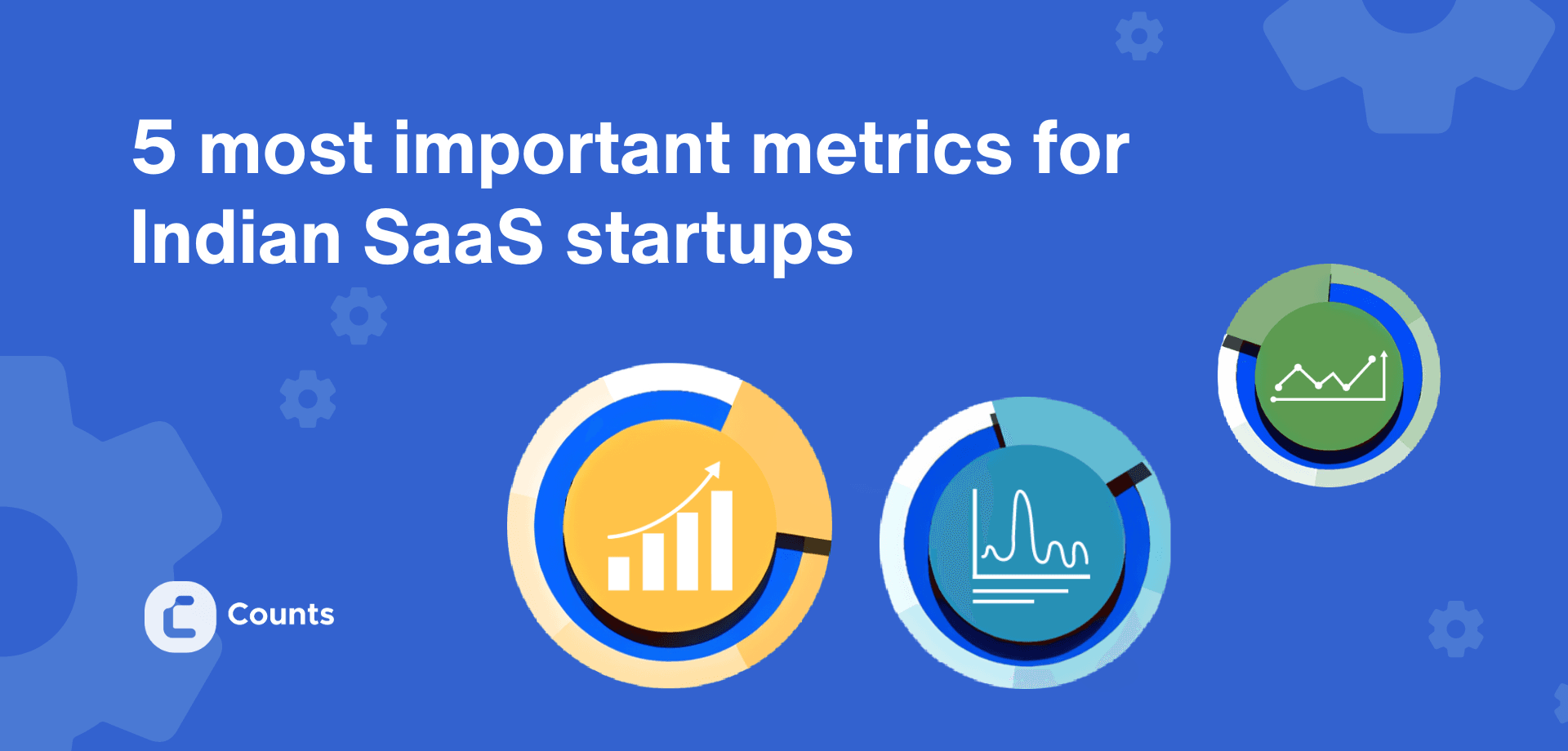 5 most important metrics for Indian SaaS startups

Counts